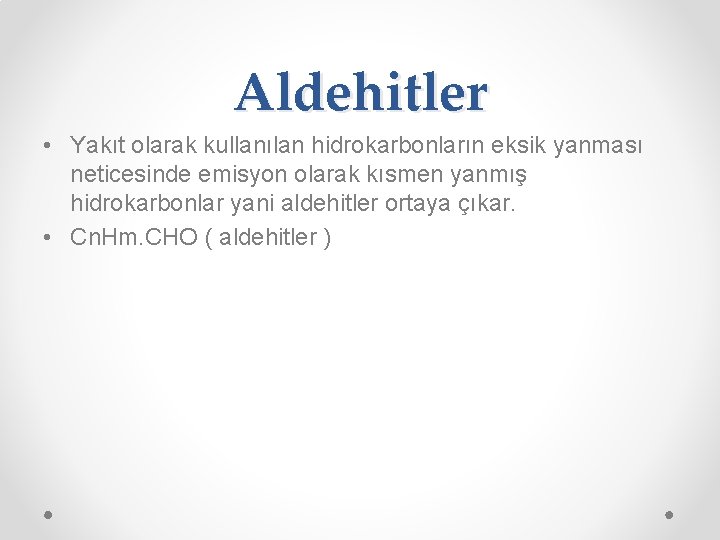 Aldehitler

• Yakıt olarak kullanılan hidrokarbonların eksik yanması neticesinde emisyon olarak kısmen yanmış hidrokarbonlar yani aldehitler ortaya çıkar.
• CnHm.CHO ( aldehitler )